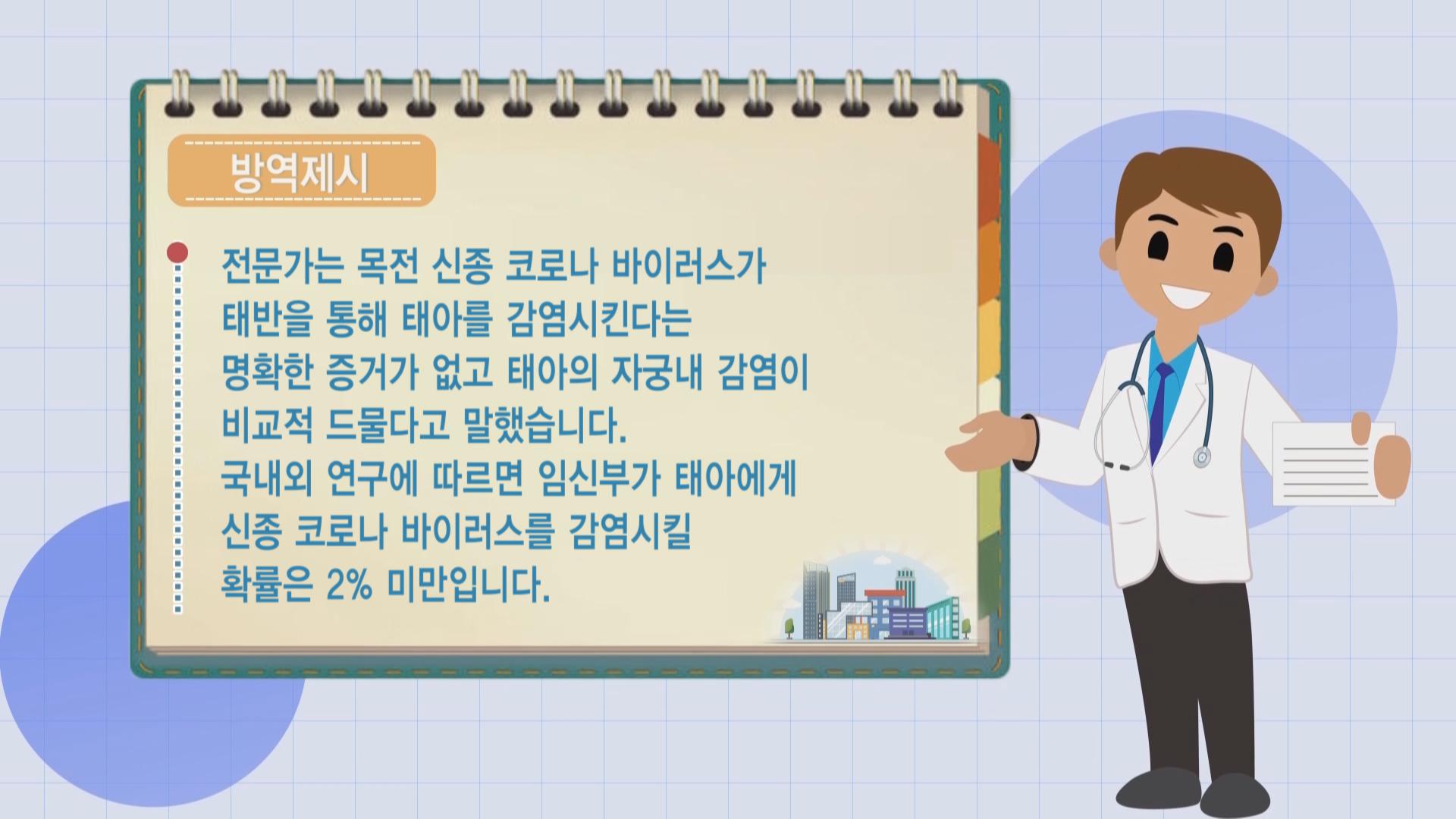 방역제시

전문가는 목전 신종 코로나 바이러스가 태반을 통해 태아를 감염시킨다는 명확한 증거가 없고 태아의 자궁내 감염이 비교적 드물다고 말했습니다.
국내외 연구에 따르면 임신부가 태아에게 신종 코로나 바이러스를 감염시킬 확률은 2% 미만입니다.